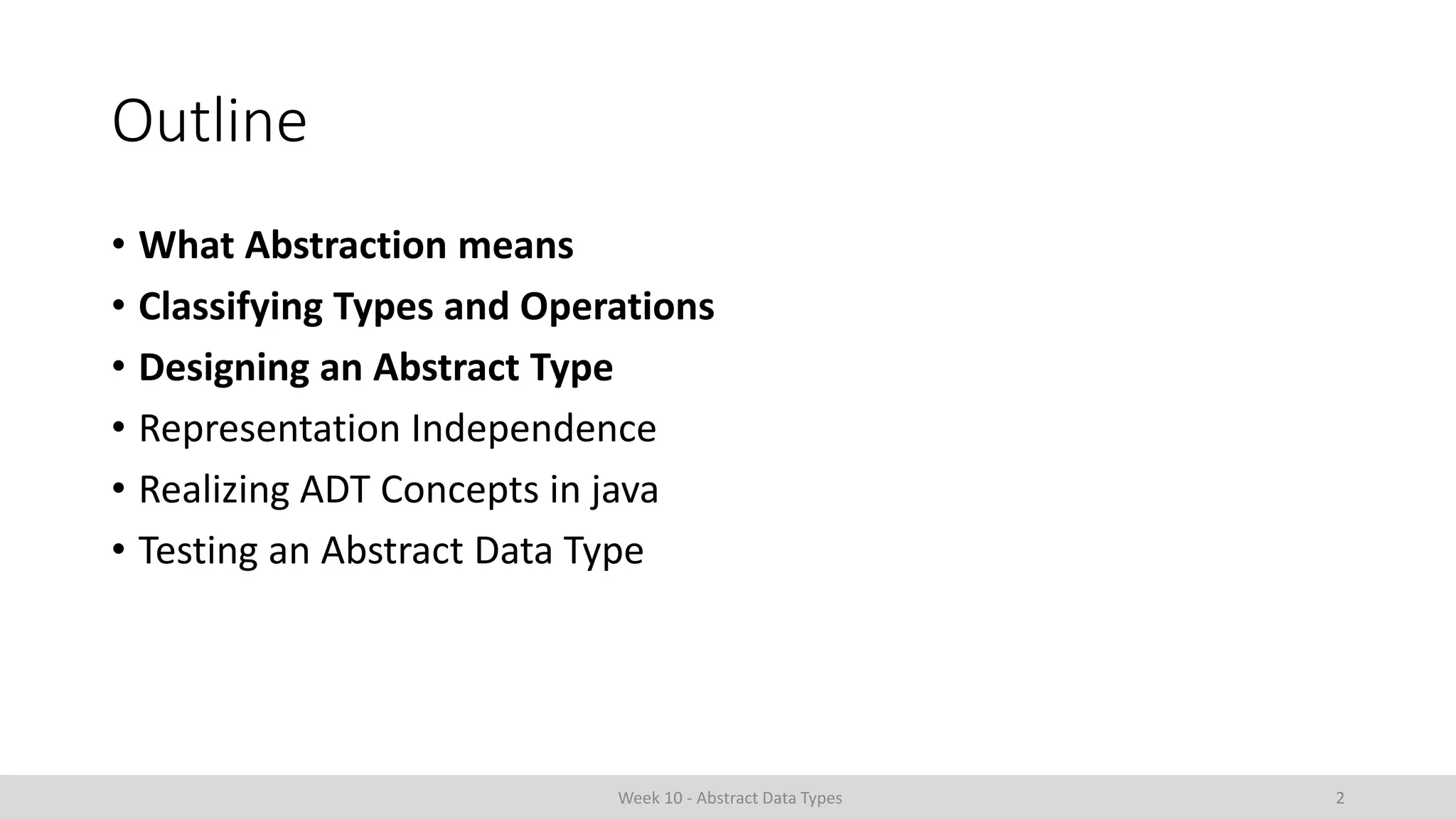 Outline

• What Abstraction means
• Classifying Types and Operations
• Designing an Abstract Type
• Representation Independence
• Realizing ADT Concepts in java
• Testing an Abstract Data Type

Week 10 - Abstract Data Types

2